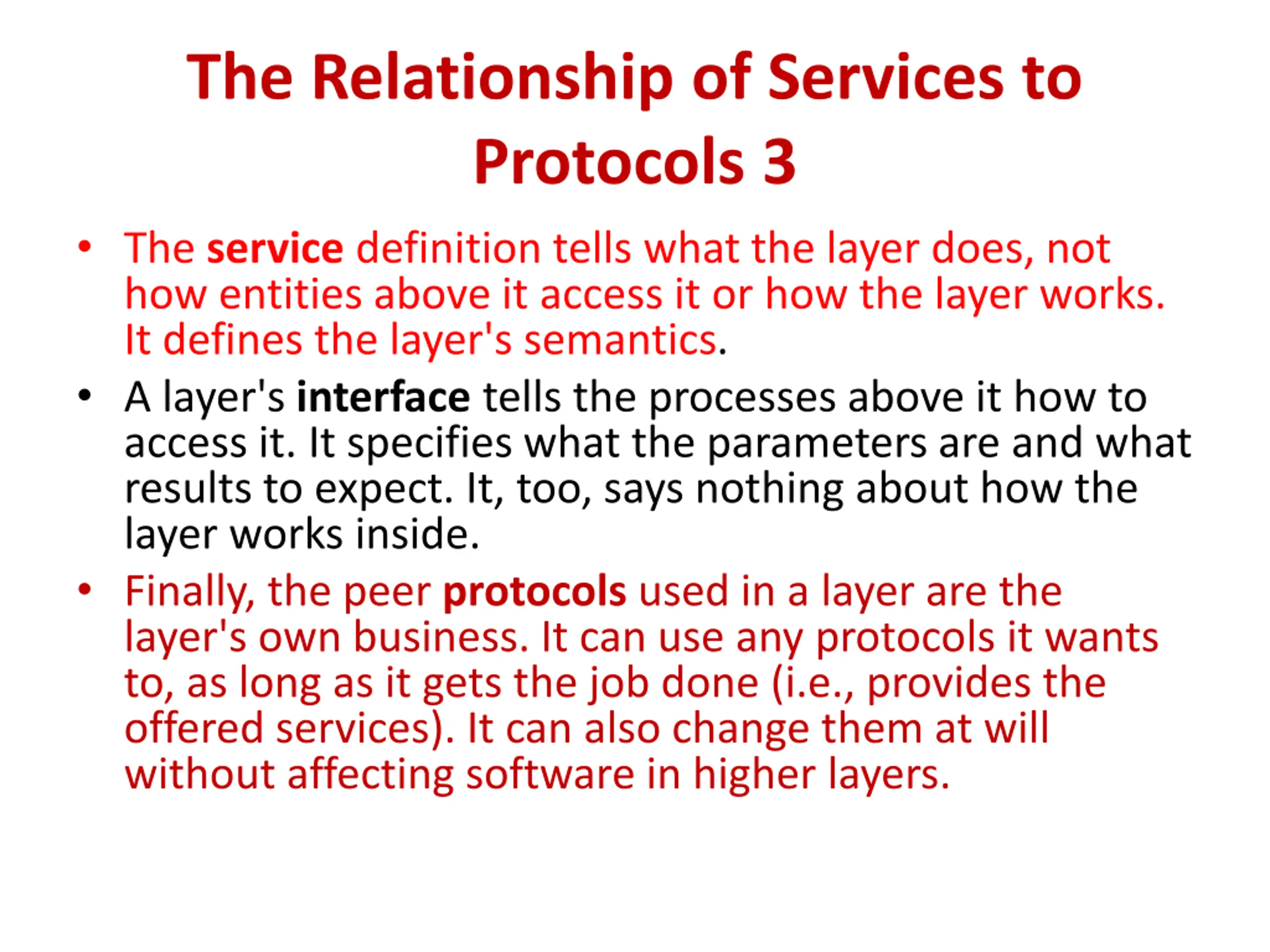 The Relationship of Services to Protocols 3

• The service definition tells what the layer does, not how entities above it access it or how the layer works. It defines the layer's semantics.

• A layer's interface tells the processes above it how to access it. It specifies what the parameters are and what results to expect. It, too, says nothing about how the layer works inside.

• Finally, the peer protocols used in a layer are the layer's own business. It can use any protocols it wants to, as long as it gets the job done (i.e., provides the offered services). It can also change them at will without affecting software in higher layers.